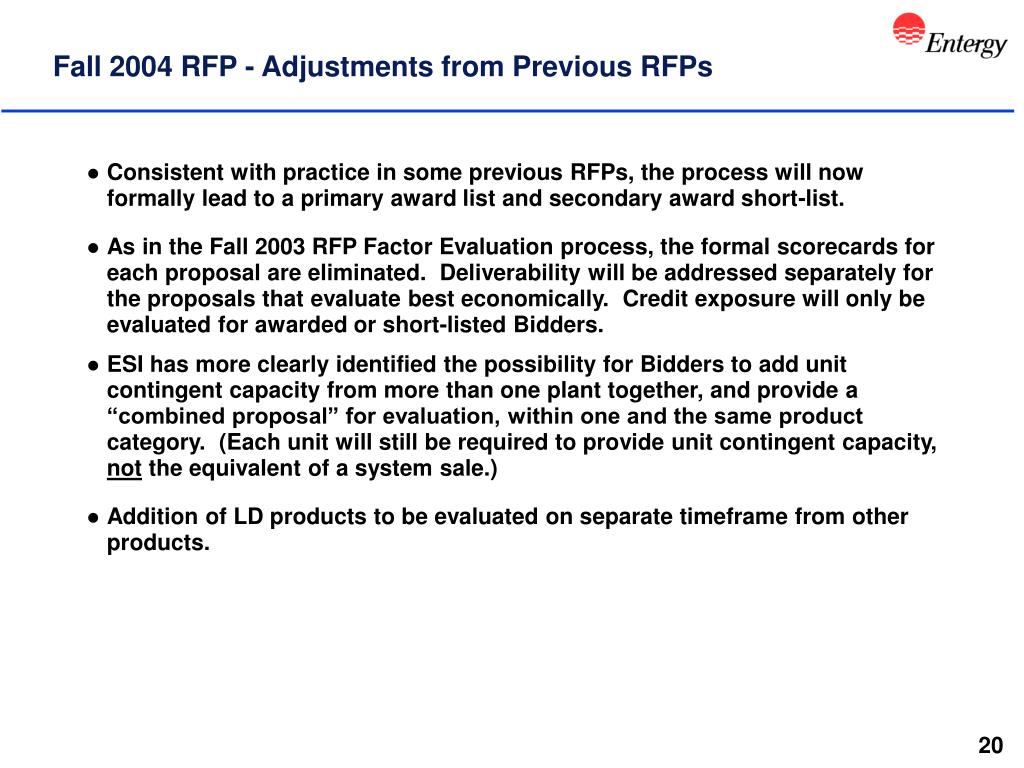 Entergy

Fall 2004 RFP - Adjustments from Previous RFPs

● Consistent with practice in some previous RFPs, the process will now formally lead to a primary award list and secondary award short-list.

● As in the Fall 2003 RFP Factor Evaluation process, the formal scorecards for each proposal are eliminated. Deliverability will be addressed separately for the proposals that evaluate best economically. Credit exposure will only be evaluated for awarded or short-listed Bidders.

● ESI has more clearly identified the possibility for Bidders to add unit contingent capacity from more than one plant together, and provide a “combined proposal” for evaluation, within one and the same product category. (Each unit will still be required to provide unit contingent capacity, not the equivalent of a system sale.)

● Addition of LD products to be evaluated on separate timeframe from other products.

20